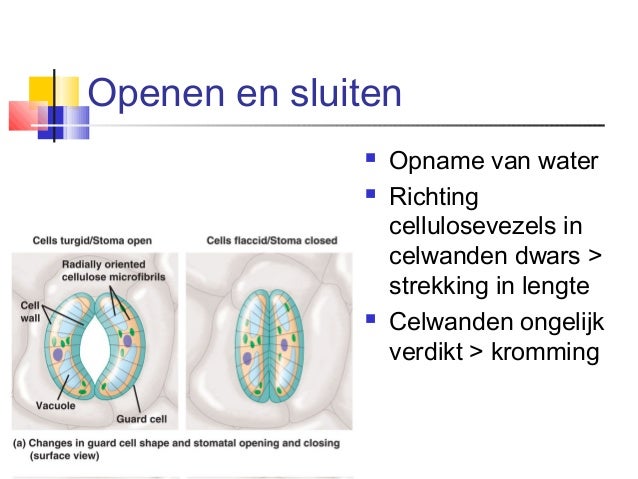 Openen en sluiten

- Opname van water
- Richting cellulosevezels in celwanden dwars > strekking in lengte
- Celwanden ongelijk verdikt > kromming

Cells turgid/Stoma open

Cells flaccid/Stoma closed

Radially oriented cellulose microfibrils

Cell wall

Vacuole

Guard cell

(a) Changes in guard cell shape and stomatal opening and closing (surface view)